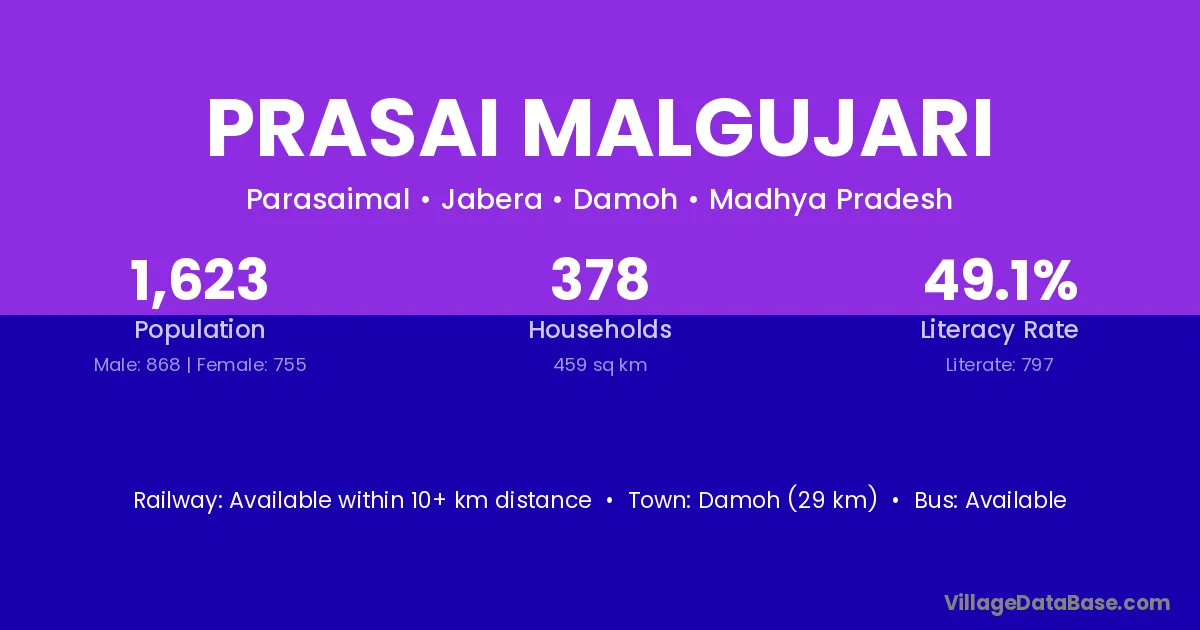 PRASAI MALGUJARI

Parasaimal • Jabera • Damoh • Madhya Pradesh

1,623
Population
Male: 868 | Female: 755

378
Households
459 sq km

49.1%
Literacy Rate
Literate: 797

Railway: Available within 10+ km distance • Town: Damoh (29 km) • Bus: Available

VillageDataBase.com